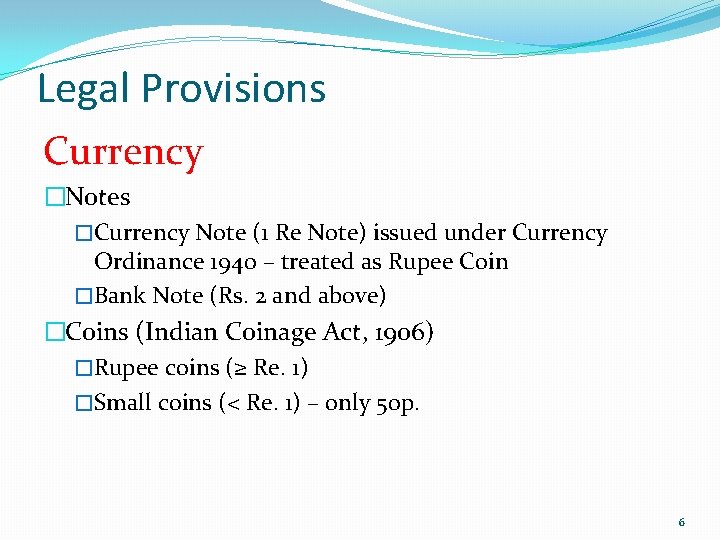 Legal Provisions

Currency

□Notes

□Currency Note (1 Re Note) issued under Currency Ordinance 1940 – treated as Rupee Coin

□Bank Note (Rs. 2 and above)

□Coins (Indian Coinage Act, 1906)

□Rupee coins (≥ Re. 1)

□Small coins (< Re. 1) – only 50p.

6